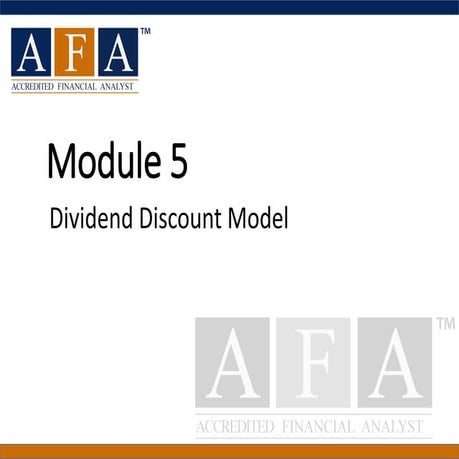 AFA™
ACCREDITED FINANCIAL ANALYST

Module 5

Dividend Discount Model

AFA™
ACCREDITED FINANCIAL ANALYST